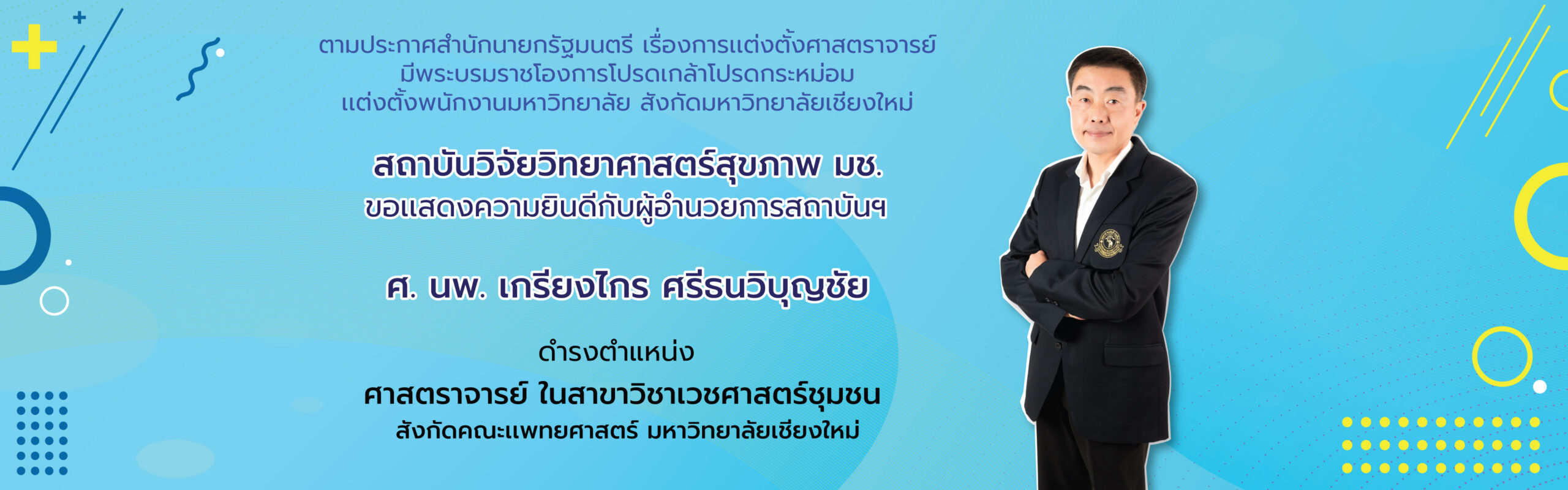 ตามประกาศสำนักนายกรัฐมนตรี เรื่องการแต่งตั้งศาสตราจารย์
มีพระบรมราชโองการโปรดเกล้าโปรดกระหม่อม
แต่งตั้งพนักงานมหาวิทยาลัย สังกัดมหาวิทยาลัยเชียงใหม่

สถาบันวิจัยวิทยาศาสตร์สุขภาพ มช.
ขอแสดงความยินดีกับผู้อำนวยการสถาบันฯ

ศ. นพ. เกรียงไกร ศรีธนวิบุญชัย

ดำรงตำแหน่ง
ศาสตราจารย์ ในสาขาวิชาเวชศาสตร์ชุมชน
สังกัดคณะแพทยศาสตร์ มหาวิทยาลัยเชียงใหม่